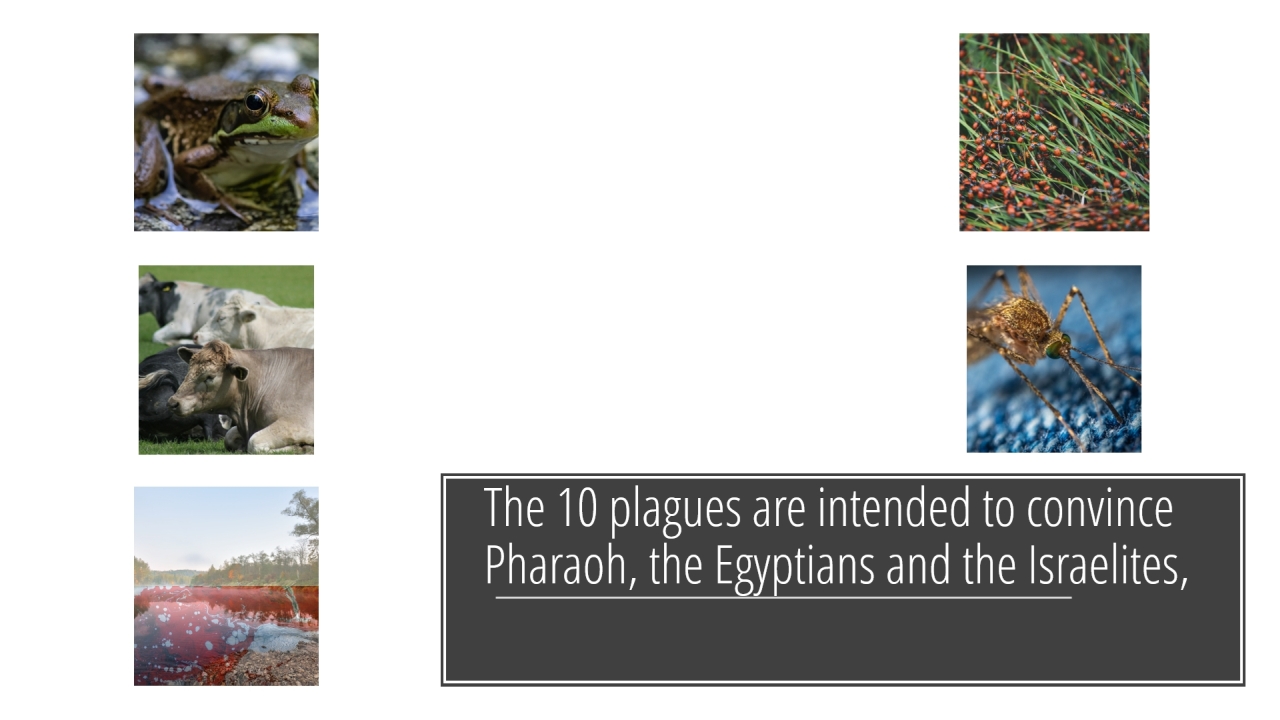 The 10 plagues are intended to convince Pharaoh, the Egyptians and the Israelites,